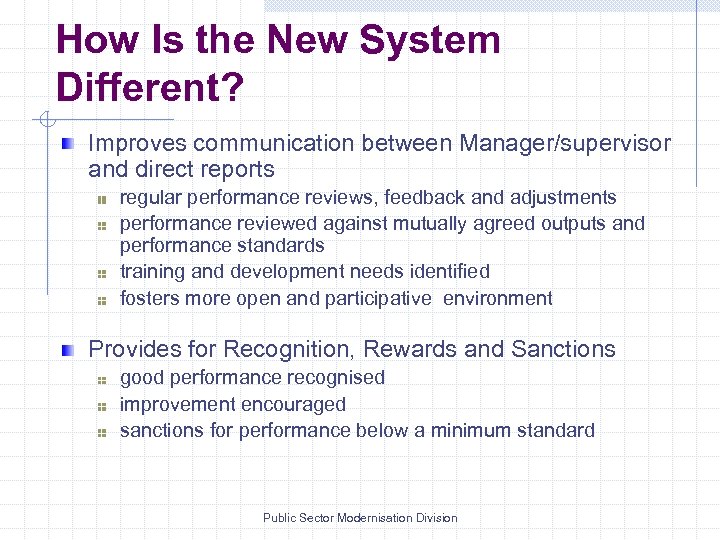 How Is the New System Different?

Improves communication between Manager/supervisor and direct reports

regular performance reviews, feedback and adjustments

performance reviewed against mutually agreed outputs and performance standards

training and development needs identified

fosters more open and participative environment

Provides for Recognition, Rewards and Sanctions

good performance recognised

improvement encouraged

sanctions for performance below a minimum standard

Public Sector Modernisation Division